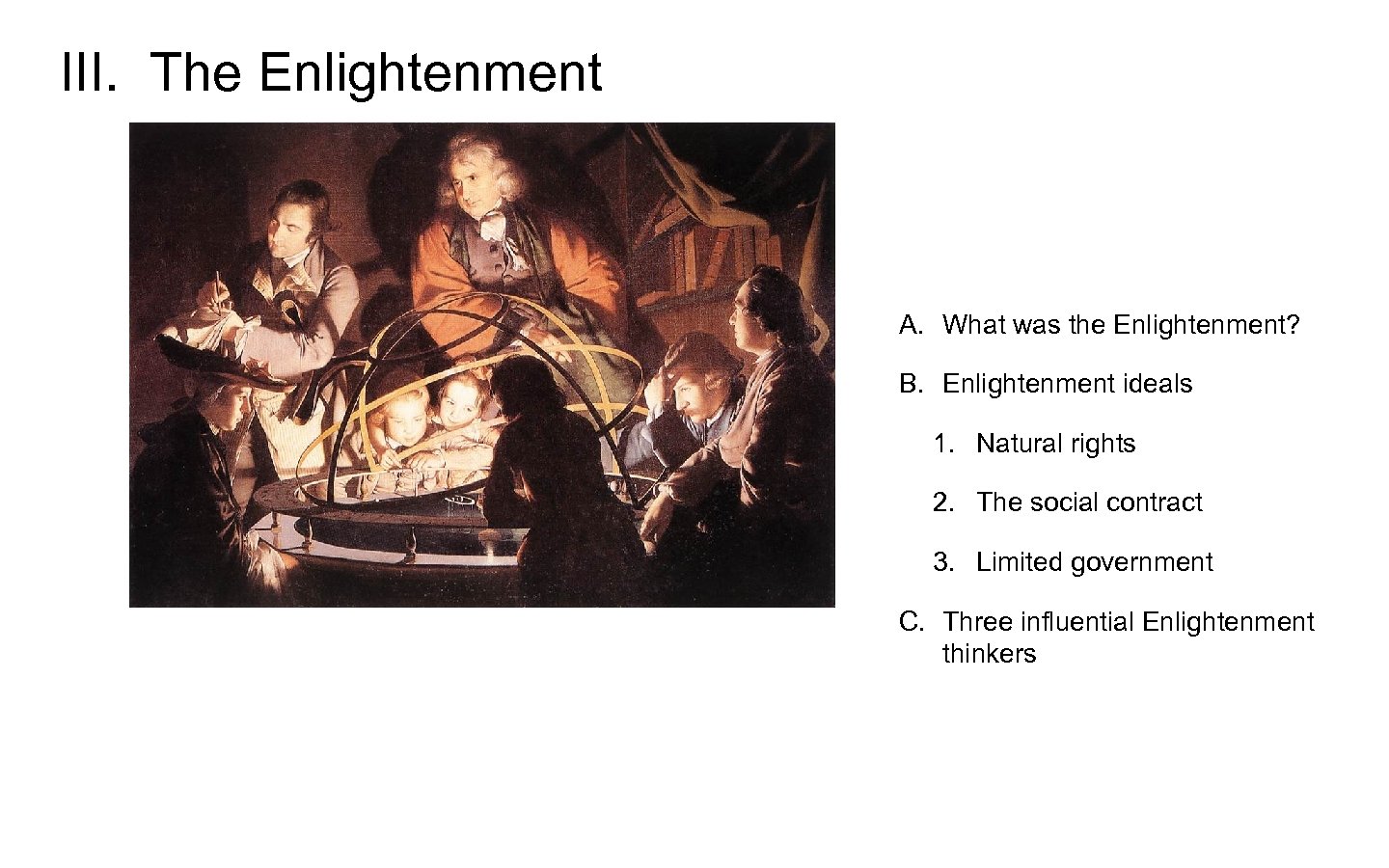 III. The Enlightenment

A. What was the Enlightenment?

B. Enlightenment ideals

1. Natural rights

2. The social contract

3. Limited government

C. Three influential Enlightenment thinkers